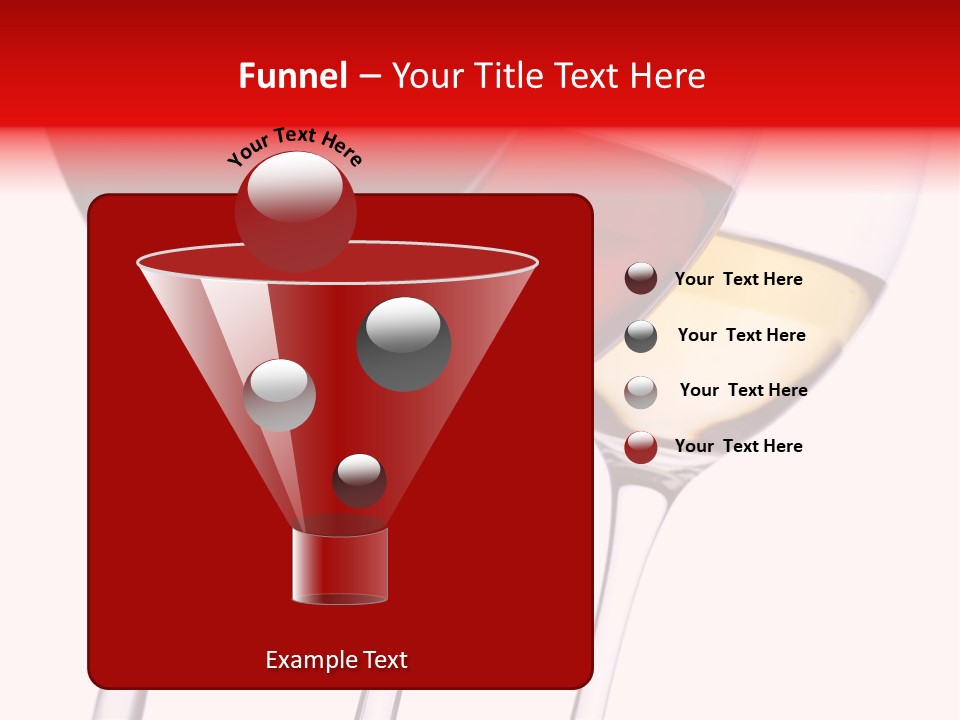 Funnel – Your Title Text Here

Your Text Here

Your Text Here

Your Text Here

Your Text Here

Your Text Here

Example Text